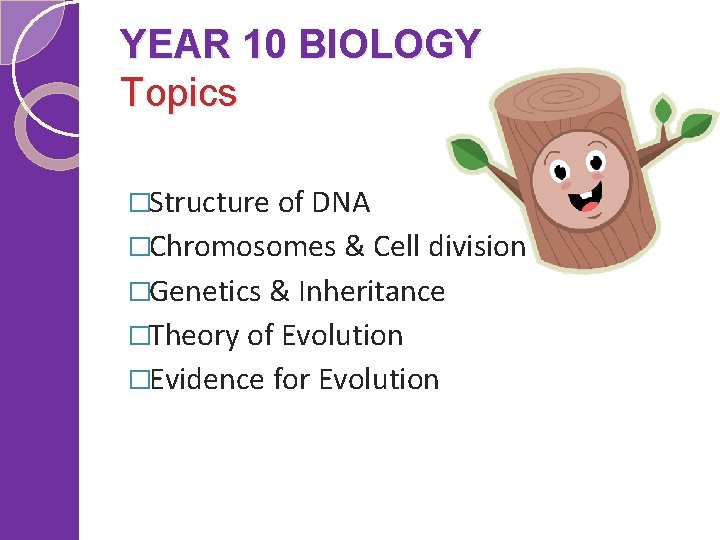 YEAR 10 BIOLOGY
Topics

□Structure of DNA
□Chromosomes & Cell division
□Genetics & Inheritance
□Theory of Evolution
□Evidence for Evolution